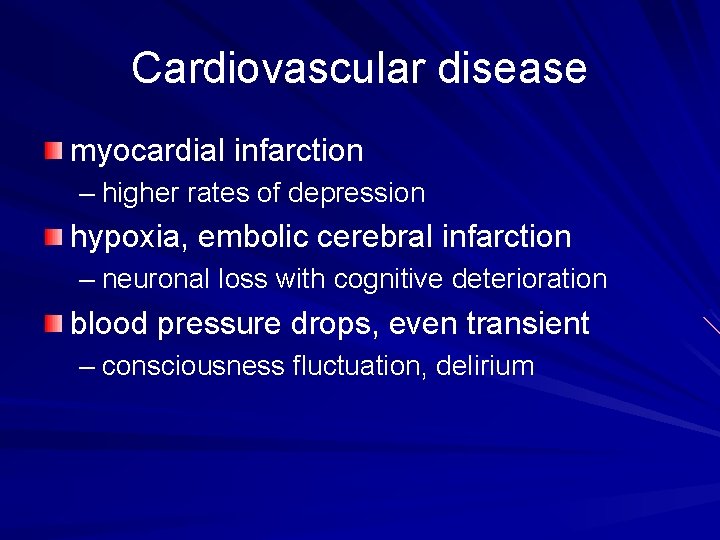 Cardiovascular disease

myocardial infarction
– higher rates of depression

hypoxia, embolic cerebral infarction
– neuronal loss with cognitive deterioration

blood pressure drops, even transient
– consciousness fluctuation, delirium